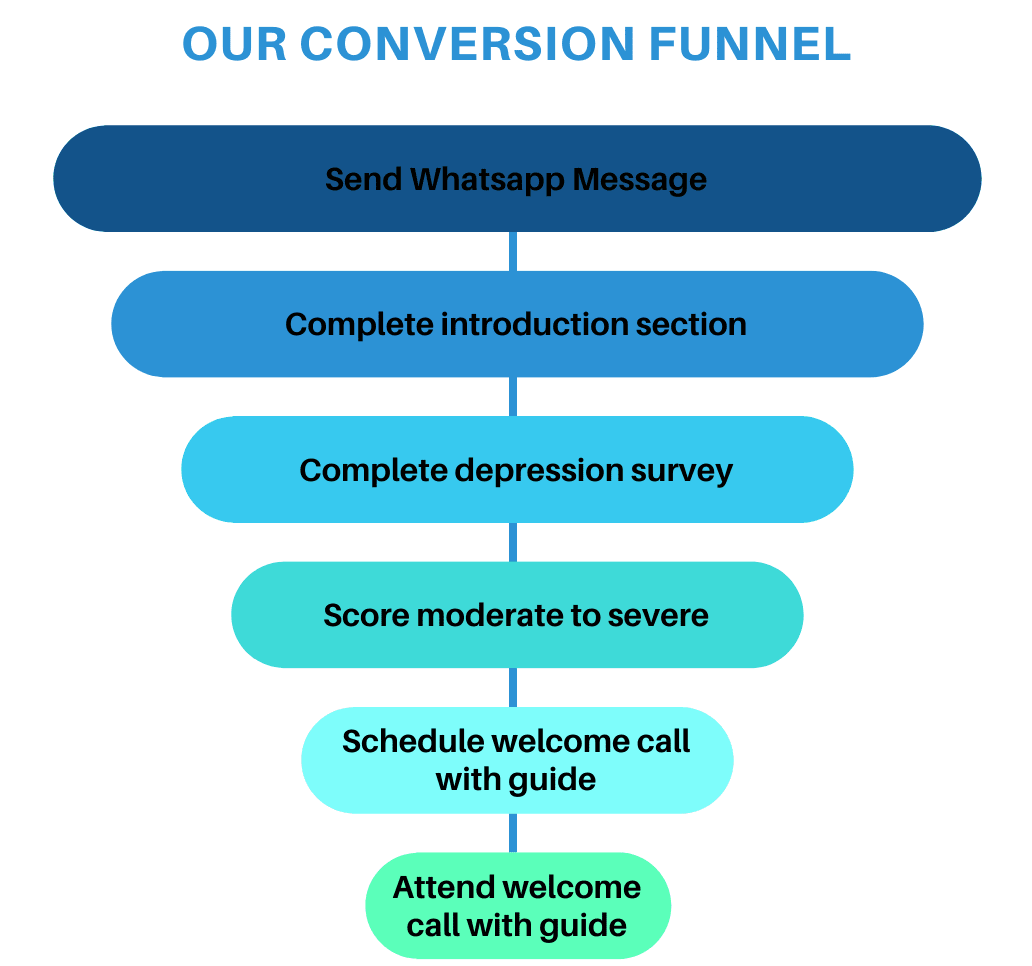 OUR CONVERSION FUNNEL

Send Whatsapp Message

Complete introduction section

Complete depression survey

Score moderate to severe

Schedule welcome call with guide

Attend welcome call with guide